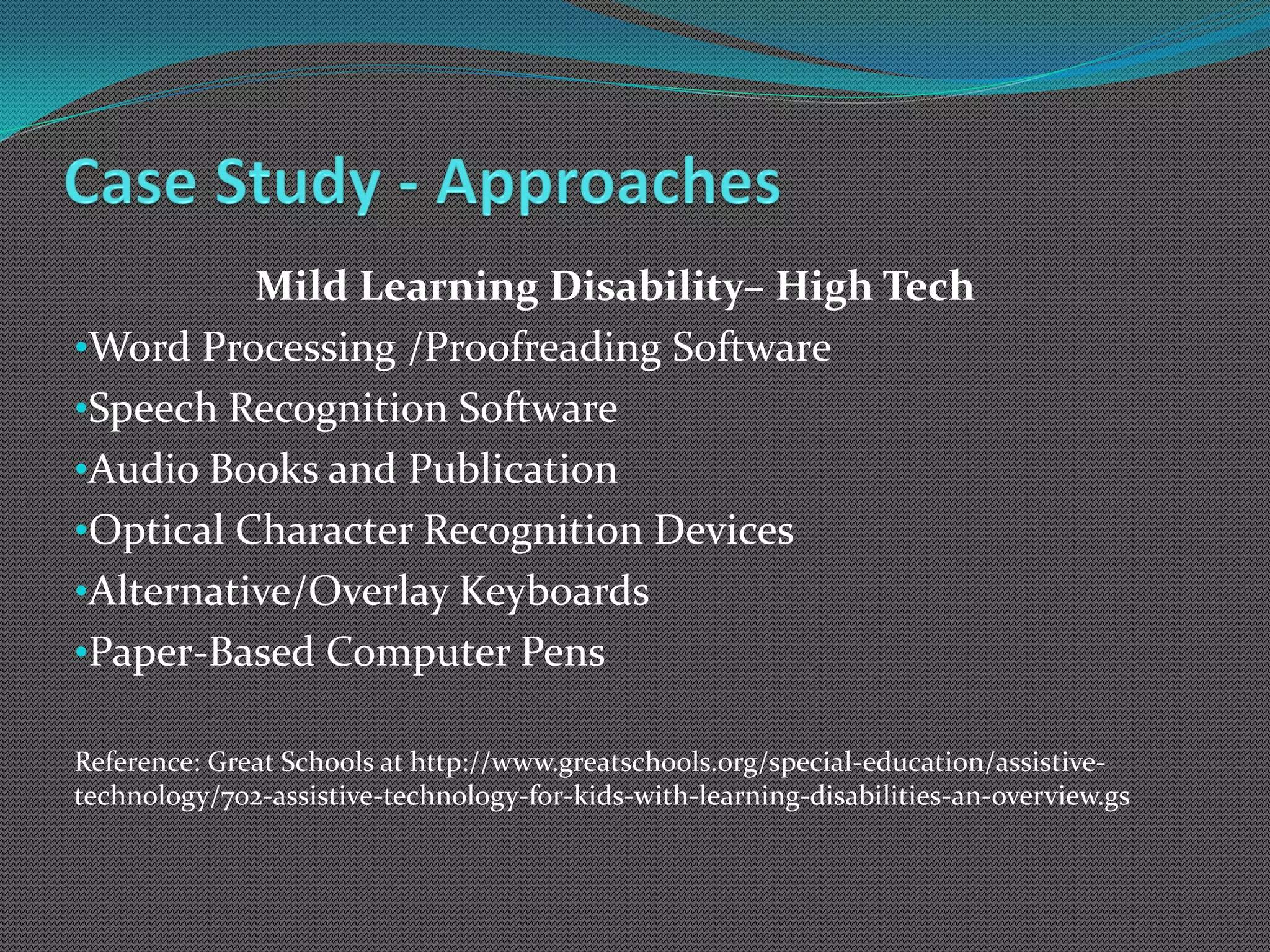 Case Study - Approaches

Mild Learning Disability– High Tech

•Word Processing /Proofreading Software
•Speech Recognition Software
•Audio Books and Publication
•Optical Character Recognition Devices
•Alternative/Overlay Keyboards
•Paper-Based Computer Pens

Reference: Great Schools at http://www.greatschools.org/special-education/assistive-technology/702-assistive-technology-for-kids-with-learning-disabilities-an-overview.gs